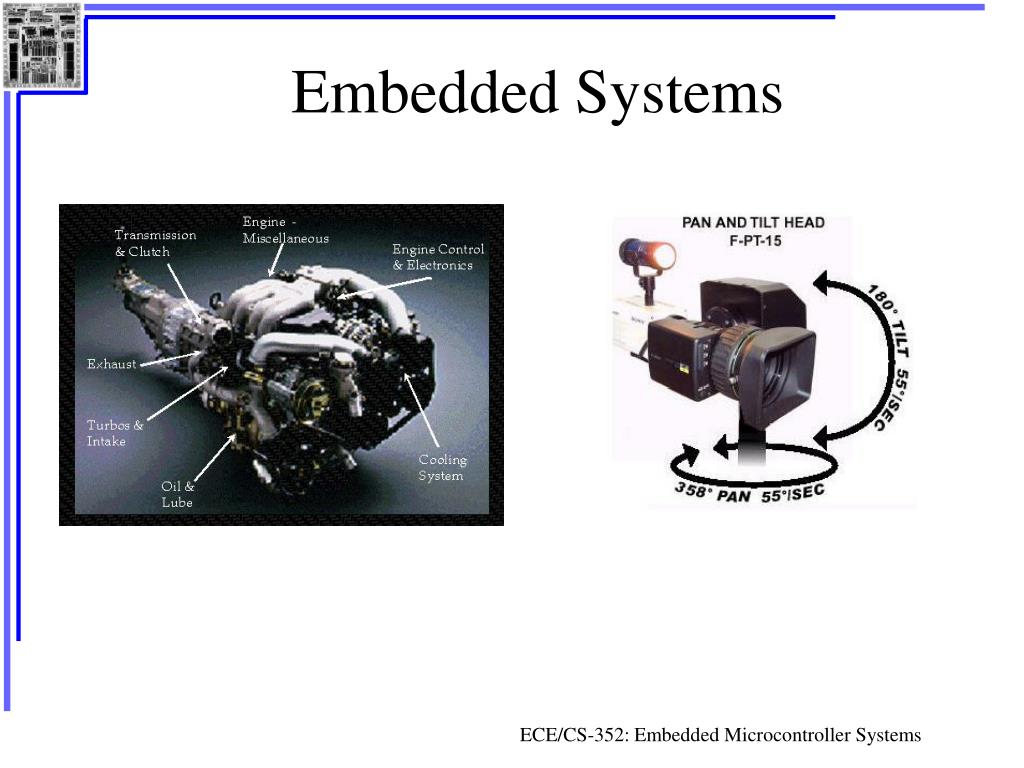 Embedded Systems

Transmission & Clutch

Engine - Miscellaneous

Engine Control & Electronics

Exhaust

Turbos & Intake

Oil & Lube

Cooling System

PAN AND TILT HEAD F-PT-15

180° TILT 55°/SEC

358° PAN 55°/SEC

ECE/CS-352: Embedded Microcontroller Systems